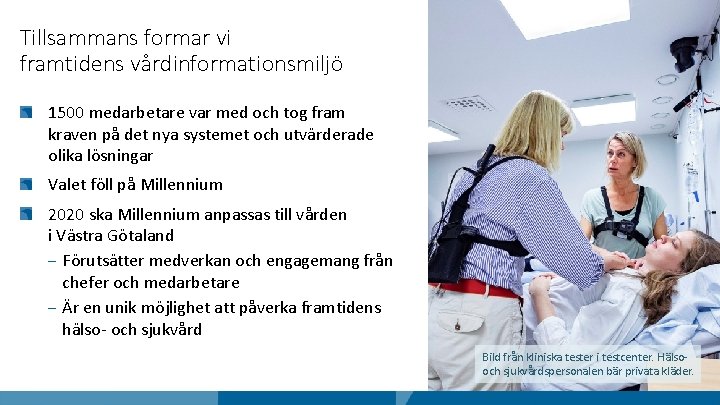 Tillsammans formar vi framtidens vårdinformationsmiljö

1500 medarbetare var med och tog fram kraven på det nya systemet och utvärderade olika lösningar

Valet föll på Millennium

2020 ska Millennium anpassas till vården i Västra Götaland

– Förutsätter medverkan och engagemang från chefer och medarbetare

– Är en unik möjlighet att påverka framtidens hälso- och sjukvård

Bild från kliniska tester i testcenter. Hälso- och sjukvårdspersonalen bär privata kläder.